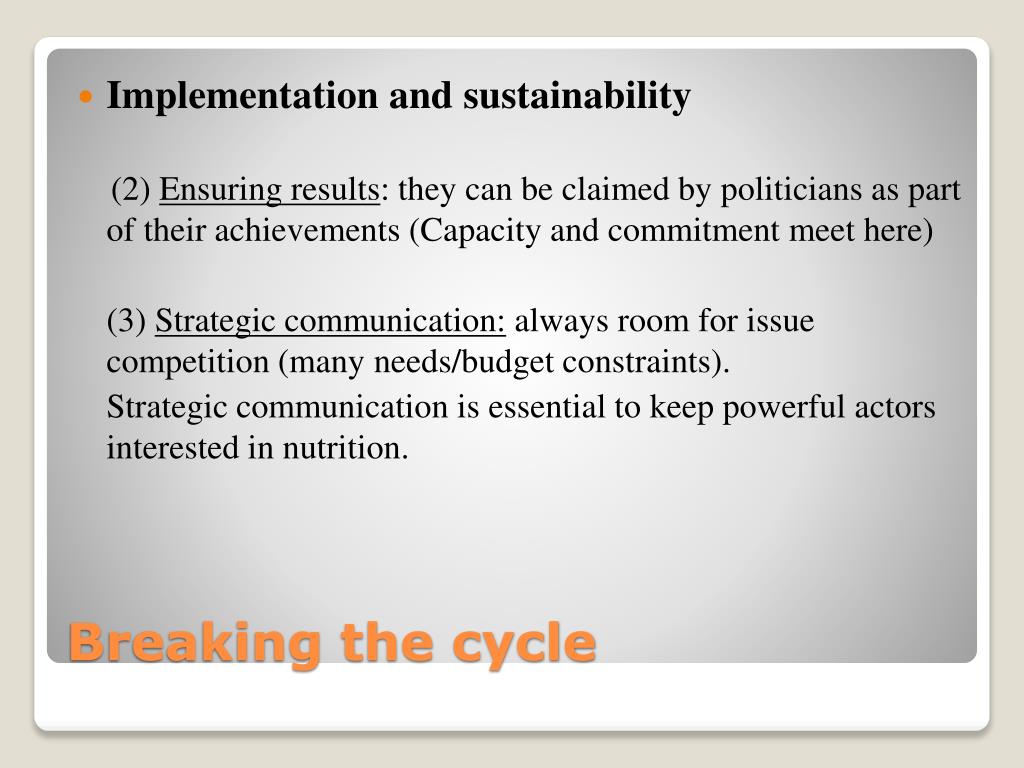 Implementation and sustainability

(2) Ensuring results: they can be claimed by politicians as part of their achievements (Capacity and commitment meet here)

(3) Strategic communication: always room for issue competition (many needs/budget constraints).

Strategic communication is essential to keep powerful actors interested in nutrition.

Breaking the cycle